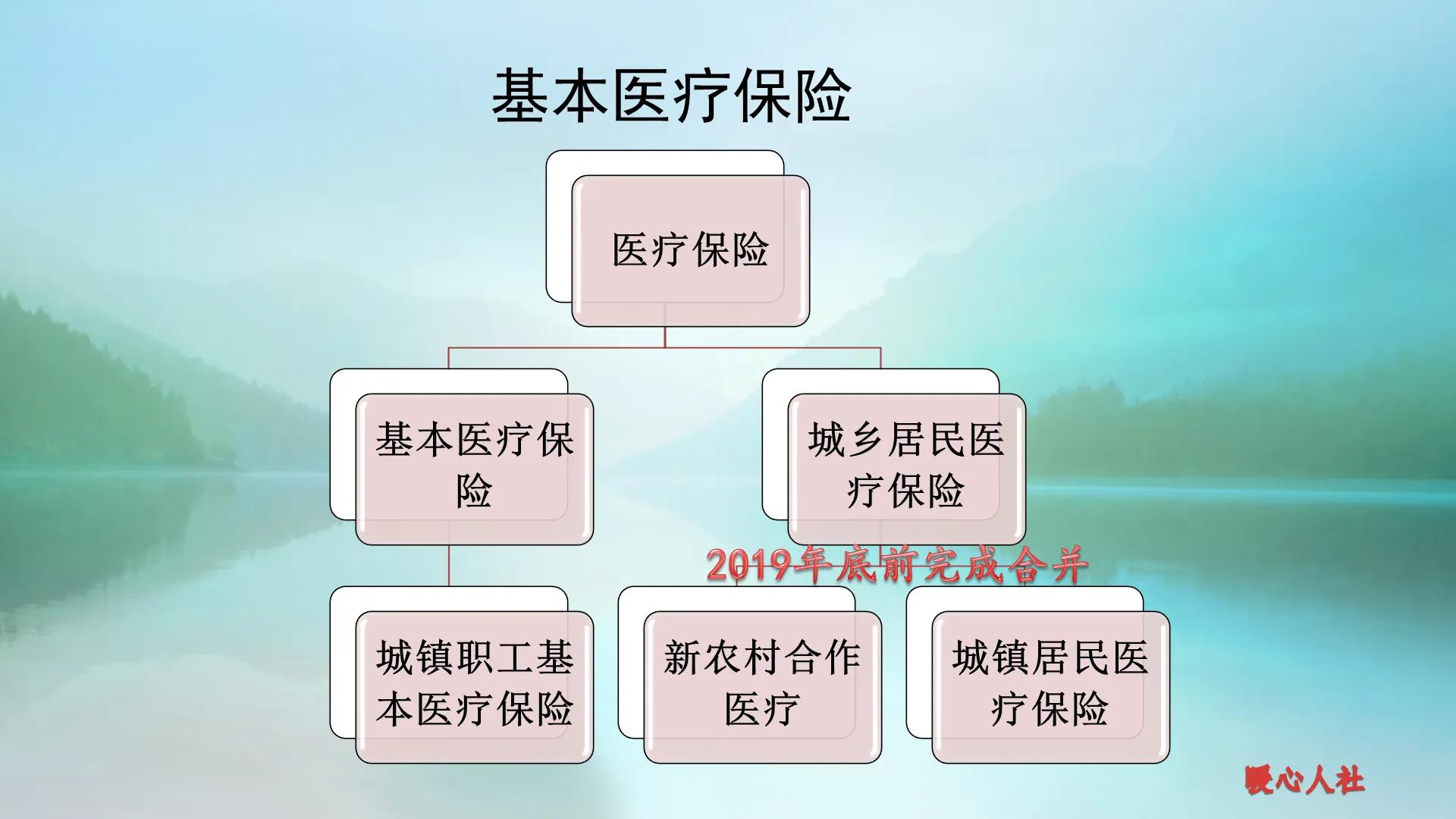 基本医疗保险

医疗保险

基本医疗保险

城乡居民医疗保险

2019年底前完成合并

城镇职工基本医疗保险

新农村合作医疗

城镇居民医疗保险

暖心人社